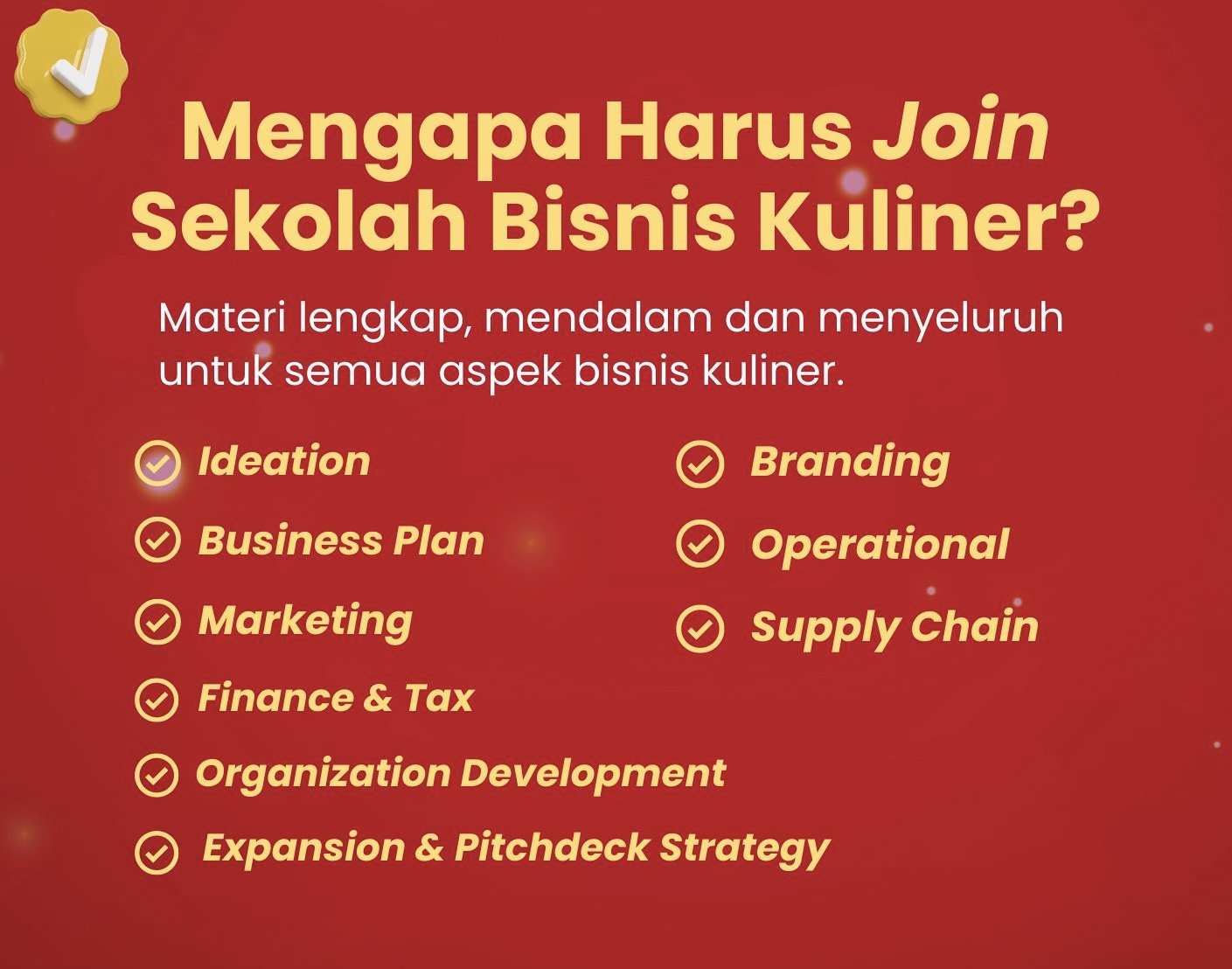 Mengapa Harus Join Sekolah Bisnis Kuliner?

Materi lengkap, mendalam dan menyeluruh untuk semua aspek bisnis kuliner.

Ideation
Business Plan
Marketing
Finance & Tax
Organization Development
Expansion & Pitchdeck Strategy

Branding
Operational
Supply Chain